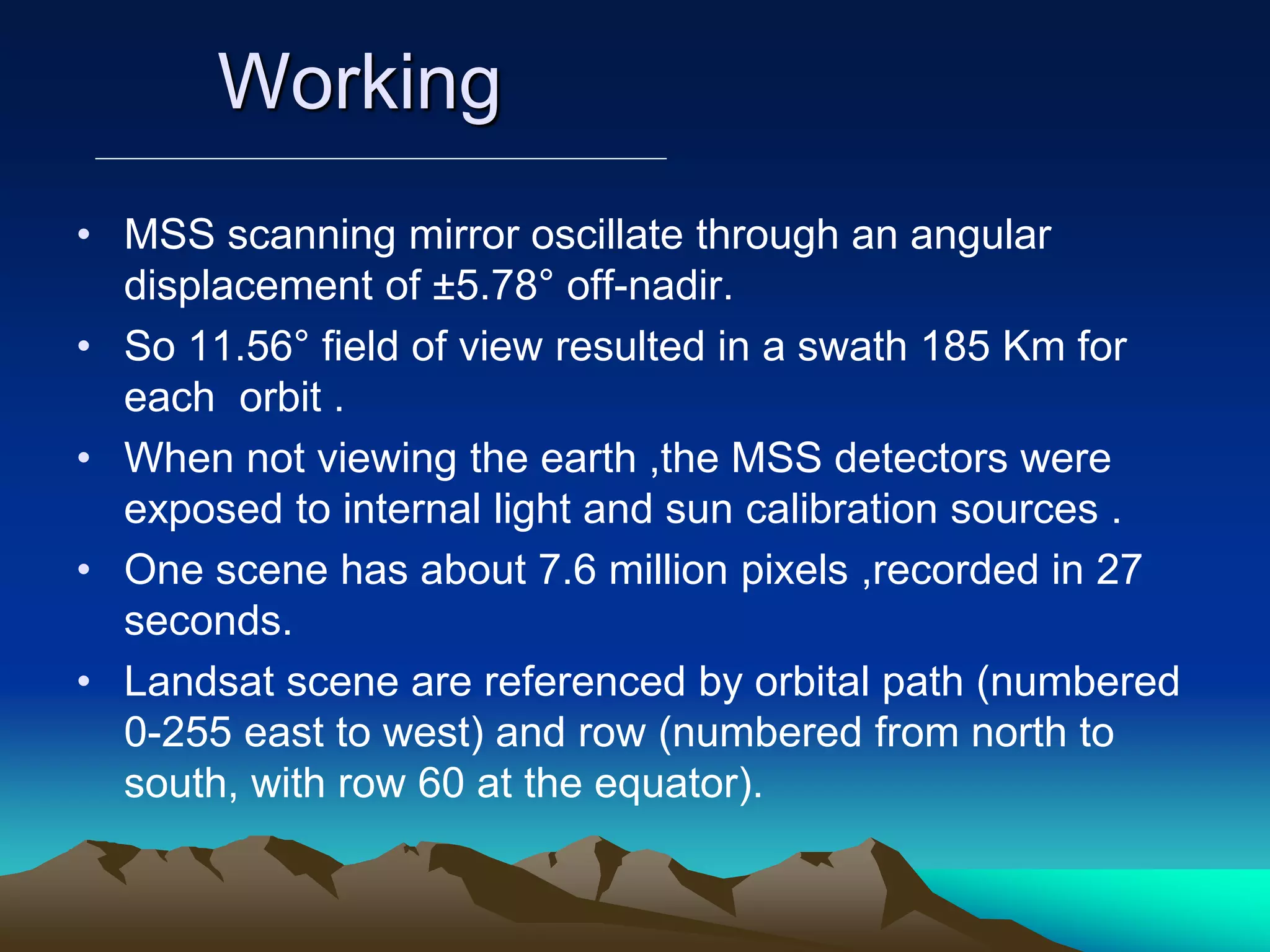 Working

• MSS scanning mirror oscillate through an angular displacement of ±5.78° off-nadir.
• So 11.56° field of view resulted in a swath 185 Km for each orbit .
• When not viewing the earth ,the MSS detectors were exposed to internal light and sun calibration sources .
• One scene has about 7.6 million pixels ,recorded in 27 seconds.
• Landsat scene are referenced by orbital path (numbered 0-255 east to west) and row (numbered from north to south, with row 60 at the equator).